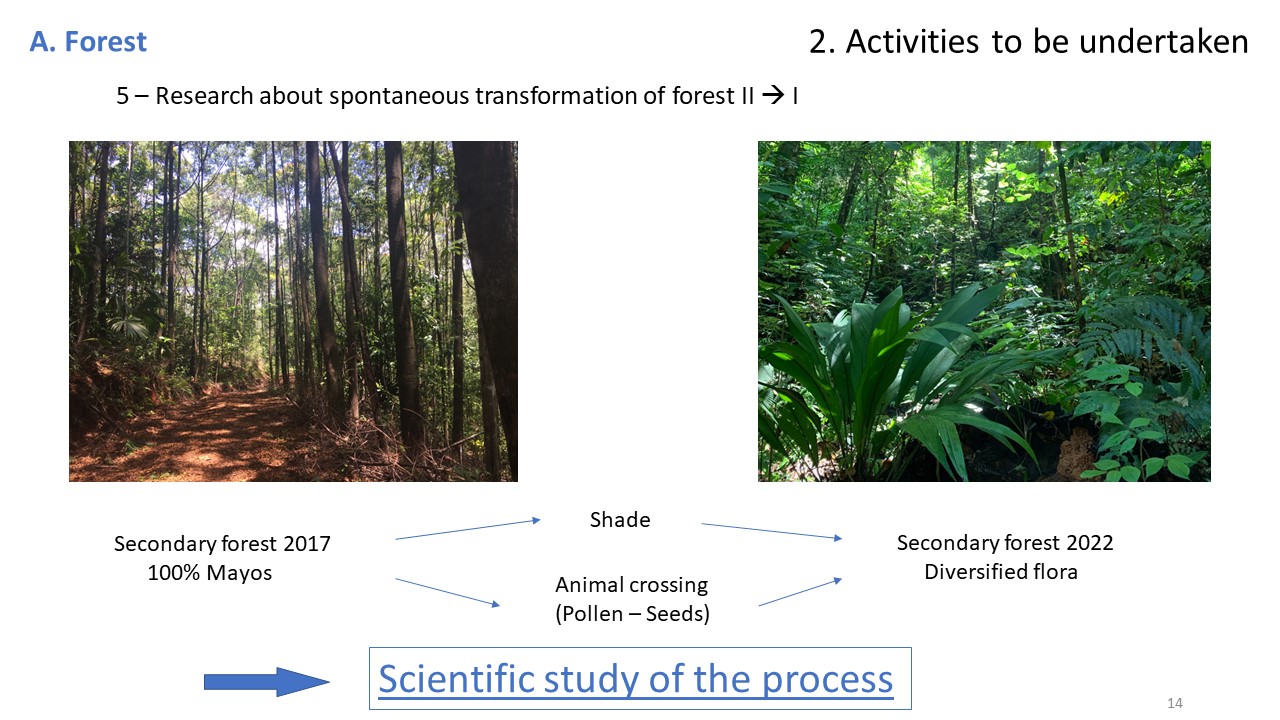 A. Forest

2. Activities to be undertaken

5 – Research about spontaneous transformation of forest II → I

Secondary forest 2017
100% Mayos

Shade

Animal crossing
(Pollen – Seeds)

Secondary forest 2022
Diversified flora

Scientific study of the process

14